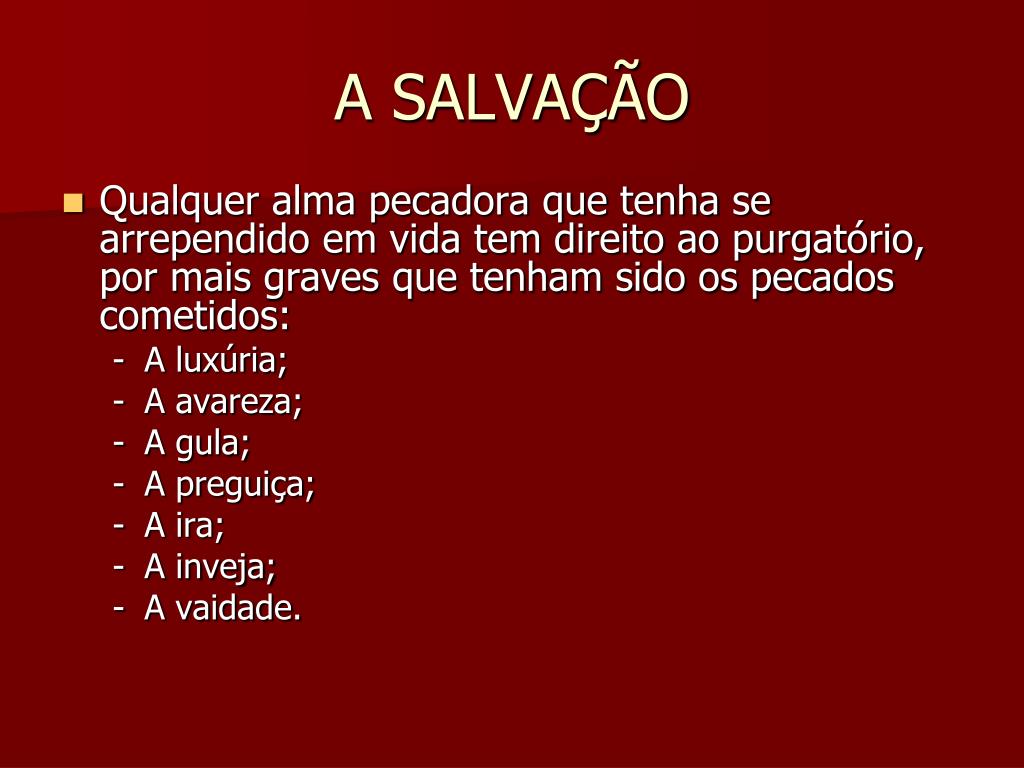 A SALVAÇÃO

Qualquer alma pecadora que tenha se arrependido em vida tem direito ao purgatório, por mais graves que tenham sido os pecados cometidos:
- A luxúria;
- A avareza;
- A gula;
- A preguiça;
- A ira;
- A inveja;
- A vaidade.